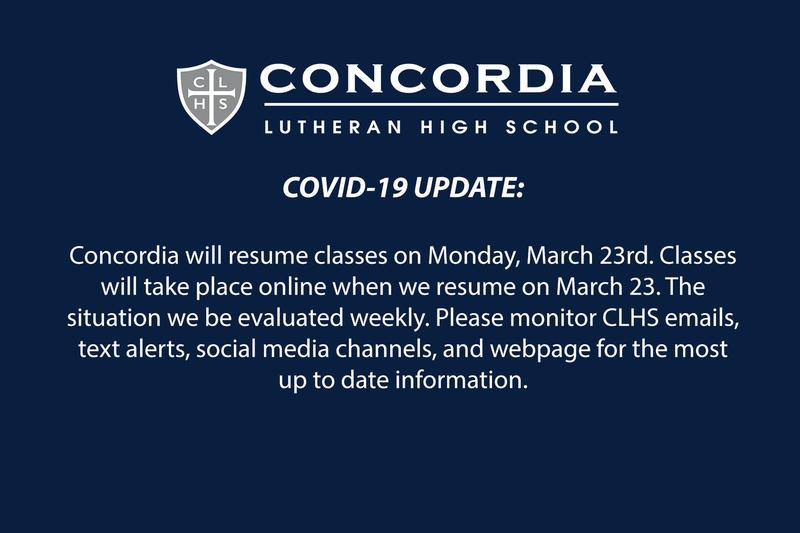 C L H S

CONCORDIA

LUTHERAN HIGH SCHOOL

COVID-19 UPDATE:

Concordia will resume classes on Monday, March 23rd. Classes will take place online when we resume on March 23. The situation we be evaluated weekly. Please monitor CLHS emails, text alerts, social media channels, and webpage for the most up to date information.